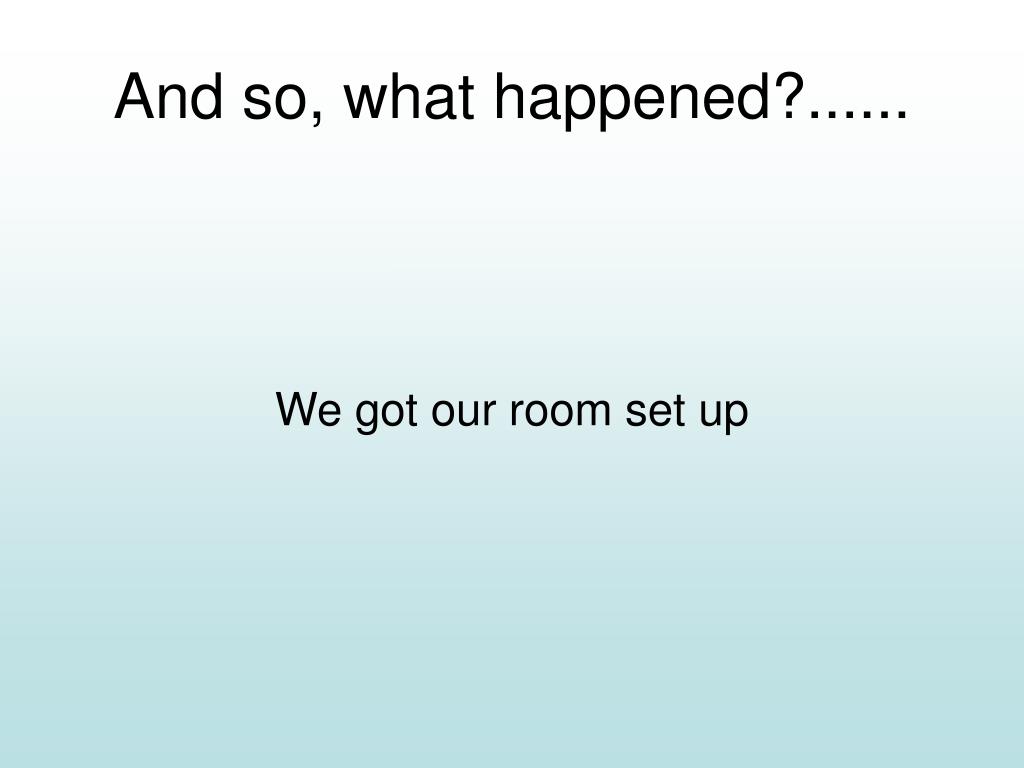 And so, what happened?......

We got our room set up